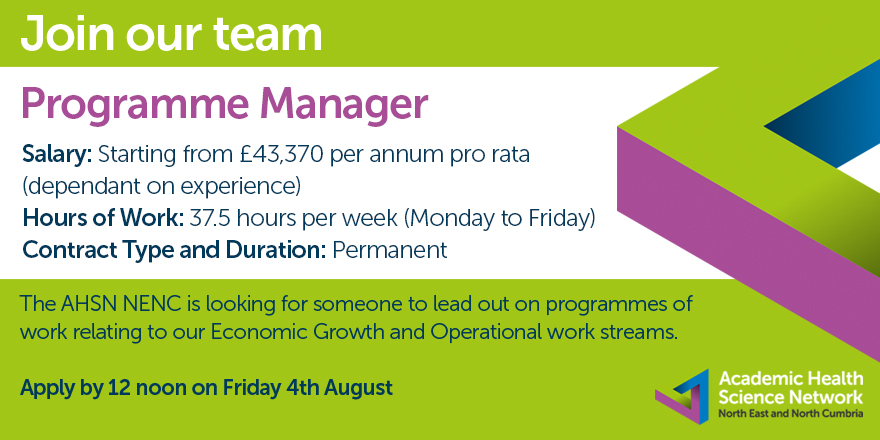 Join our team

Programme Manager

Salary: Starting from £43,370 per annum pro rata (dependant on experience)
Hours of Work: 37.5 hours per week (Monday to Friday)
Contract Type and Duration: Permanent

The AHSN NENC is looking for someone to lead out on programmes of work relating to our Economic Growth and Operational work streams.

Apply by 12 noon on Friday 4th August

Academic Health Science Network
North East and North Cumbria